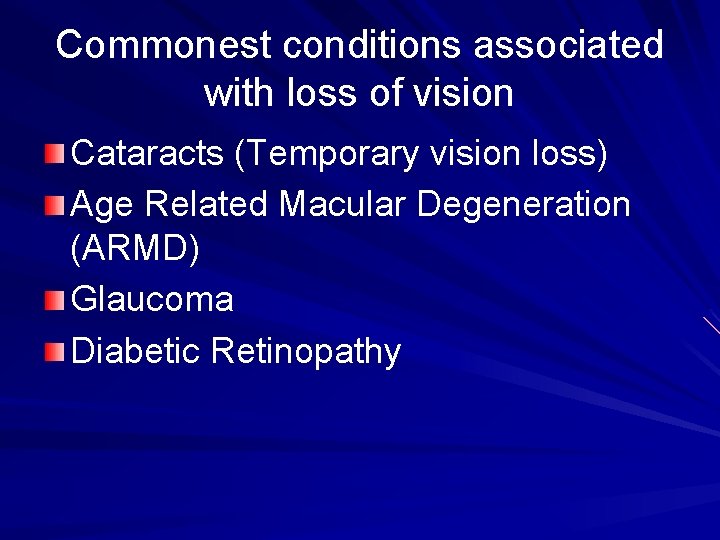 Commonest conditions associated with loss of vision

- Cataracts (Temporary vision loss)
- Age Related Macular Degeneration (ARMD)
- Glaucoma
- Diabetic Retinopathy